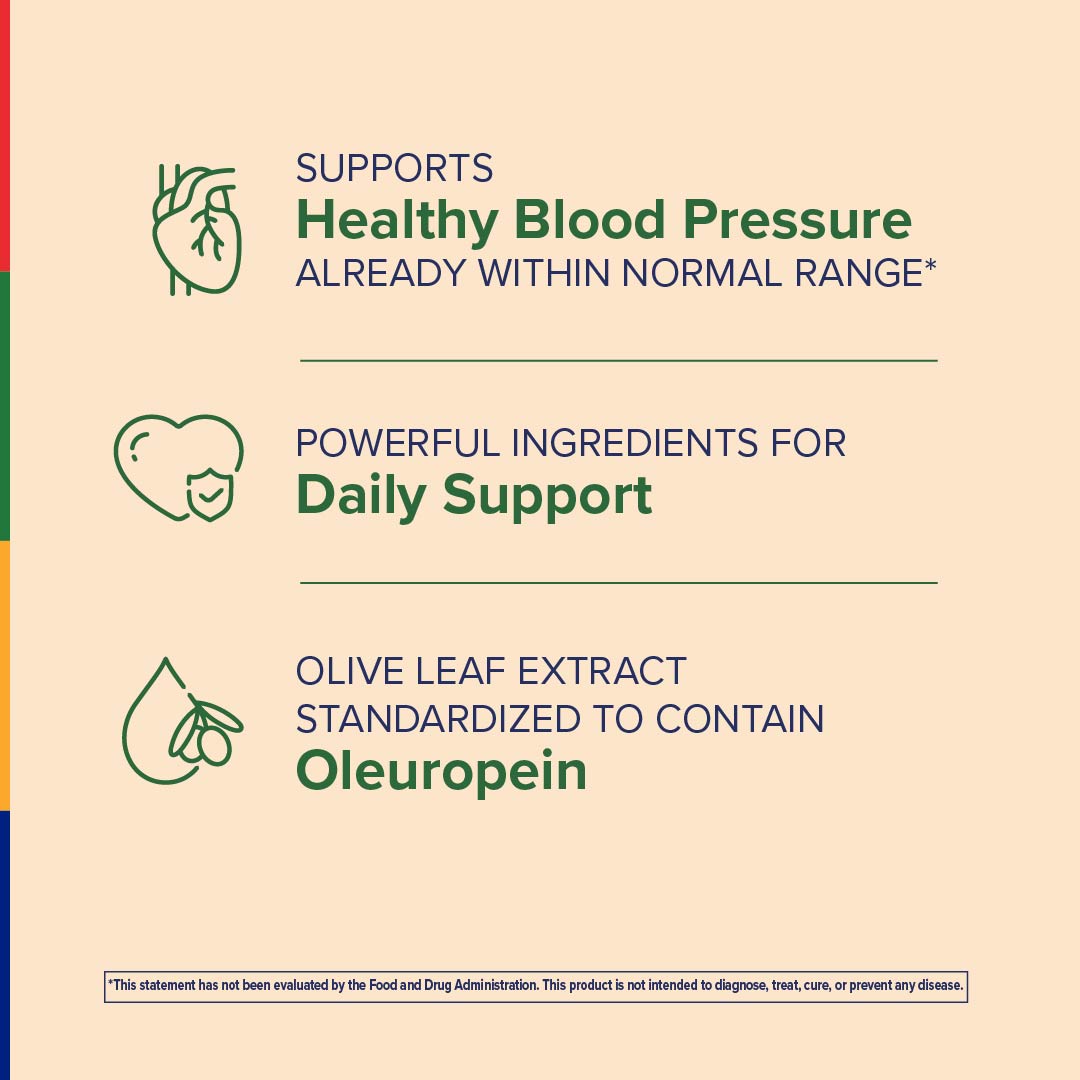 SUPPORTS
Healthy Blood Pressure
ALREADY WITHIN NORMAL RANGE*

POWERFUL INGREDIENTS FOR
Daily Support

OLIVE LEAF EXTRACT
STANDARDIZED TO CONTAIN
Oleuropein

*This statement has not been evaluated by the Food and Drug Administration. This product is not intended to diagnose, treat, cure, or prevent any disease.